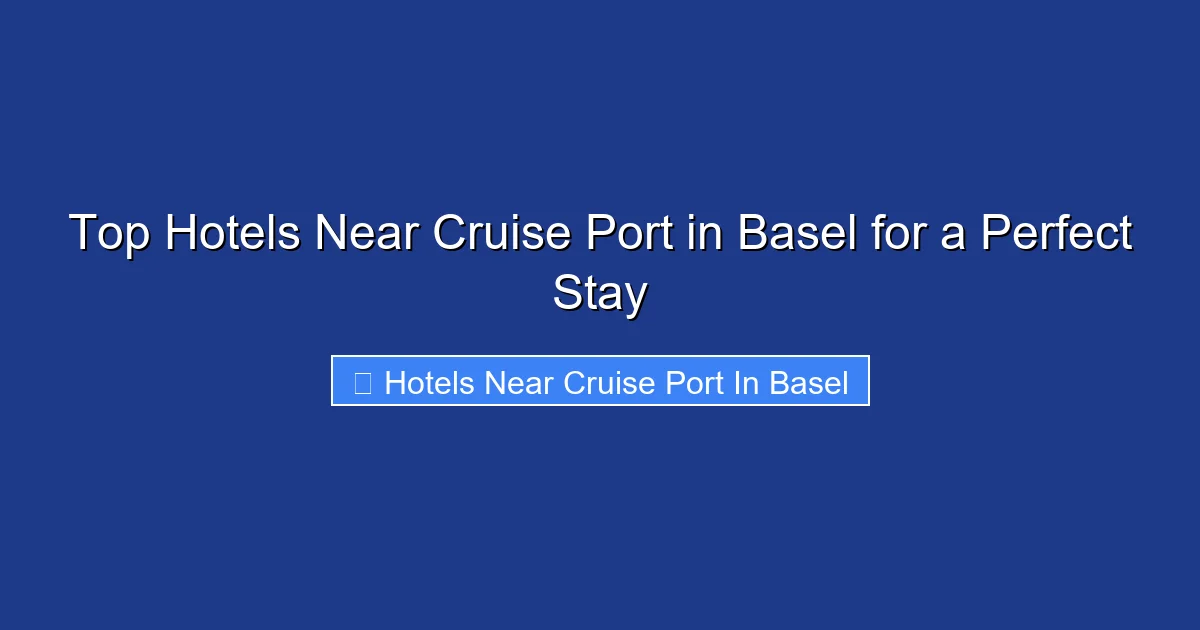 Top Hotels Near Cruise Port in Basel for a Perfect Stay

Hotels Near Cruise Port In Basel